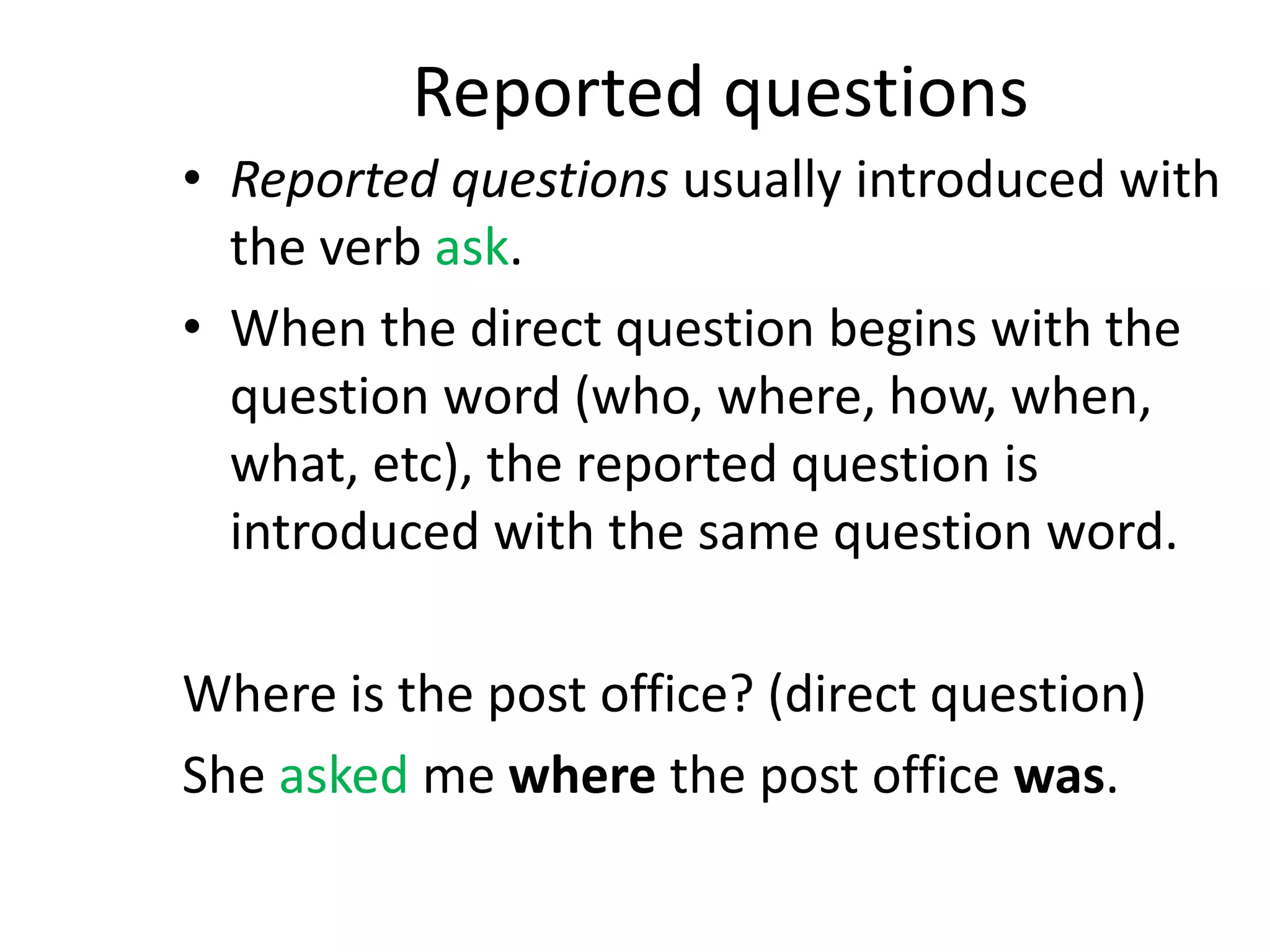 Reported questions

• Reported questions usually introduced with the verb ask.

• When the direct question begins with the question word (who, where, how, when, what, etc), the reported question is introduced with the same question word.

Where is the post office? (direct question)

She asked me where the post office was.